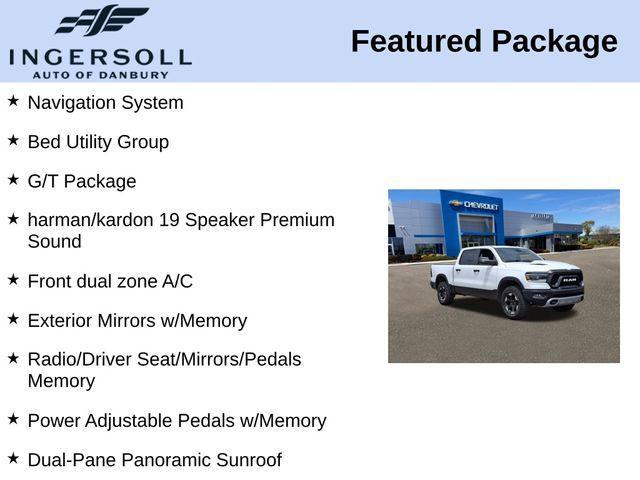 INGERSOLL
AUTO OF DANBURY

Featured Package

★ Navigation System

★ Bed Utility Group

★ G/T Package

★ harman/kardon 19 Speaker Premium Sound

★ Front dual zone A/C

★ Exterior Mirrors w/Memory

★ Radio/Driver Seat/Mirrors/Pedals Memory

★ Power Adjustable Pedals w/Memory

★ Dual-Pane Panoramic Sunroof

CHEVROLET

RAM